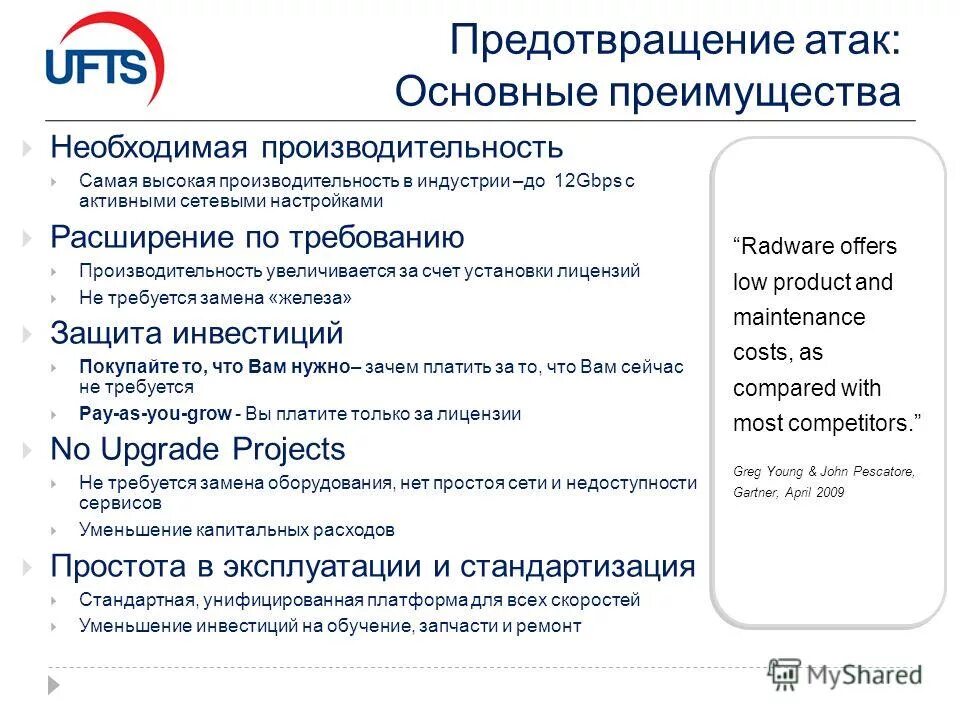 UFTS

Предотвращение атак: Основные преимущества

Необходимая производительность

Самая высокая производительность в индустрии –до 12Gbps с активными сетевыми настройками

Расширение по требованию

Производительность увеличивается за счет установки лицензий

Не требуется замена «железа»

Защита инвестиций

Покупайте то, что Вам нужно– зачем платить за то, что Вам сейчас не требуется

Pay-as-you-grow - Вы платите только за лицензии

No Upgrade Projects

Не требуется замена оборудования, нет простоя сети и недоступности сервисов

Уменьшение капитальных расходов

Простота в эксплуатации и стандартизация

Стандартная, унифицированная платформа для всех скоростей

Уменьшение инвестиций на обучение, запчасти и ремонт

“Radware offers low product and maintenance costs, as compared with most competitors.”

Greg Young & John Pescatore, Gartner, April 2009

MyShared